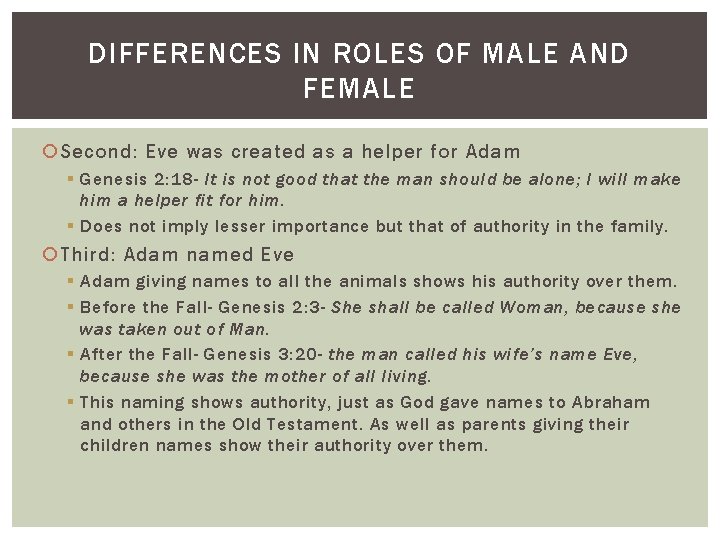 DIFFERENCES IN ROLES OF MALE AND FEMALE

Second: Eve was created as a helper for Adam

Genesis 2:18- It is not good that the man should be alone; I will make him a helper fit for him.

Does not imply lesser importance but that of authority in the family.

Third: Adam named Eve

Adam giving names to all the animals shows his authority over them.

Before the Fall- Genesis 2:3- She shall be called Woman, because she was taken out of Man.

After the Fall- Genesis 3:20- the man called his wife's name Eve, because she was the mother of all living.

This naming shows authority, just as God gave names to Abraham and others in the Old Testament. As well as parents giving their children names show their authority over them.